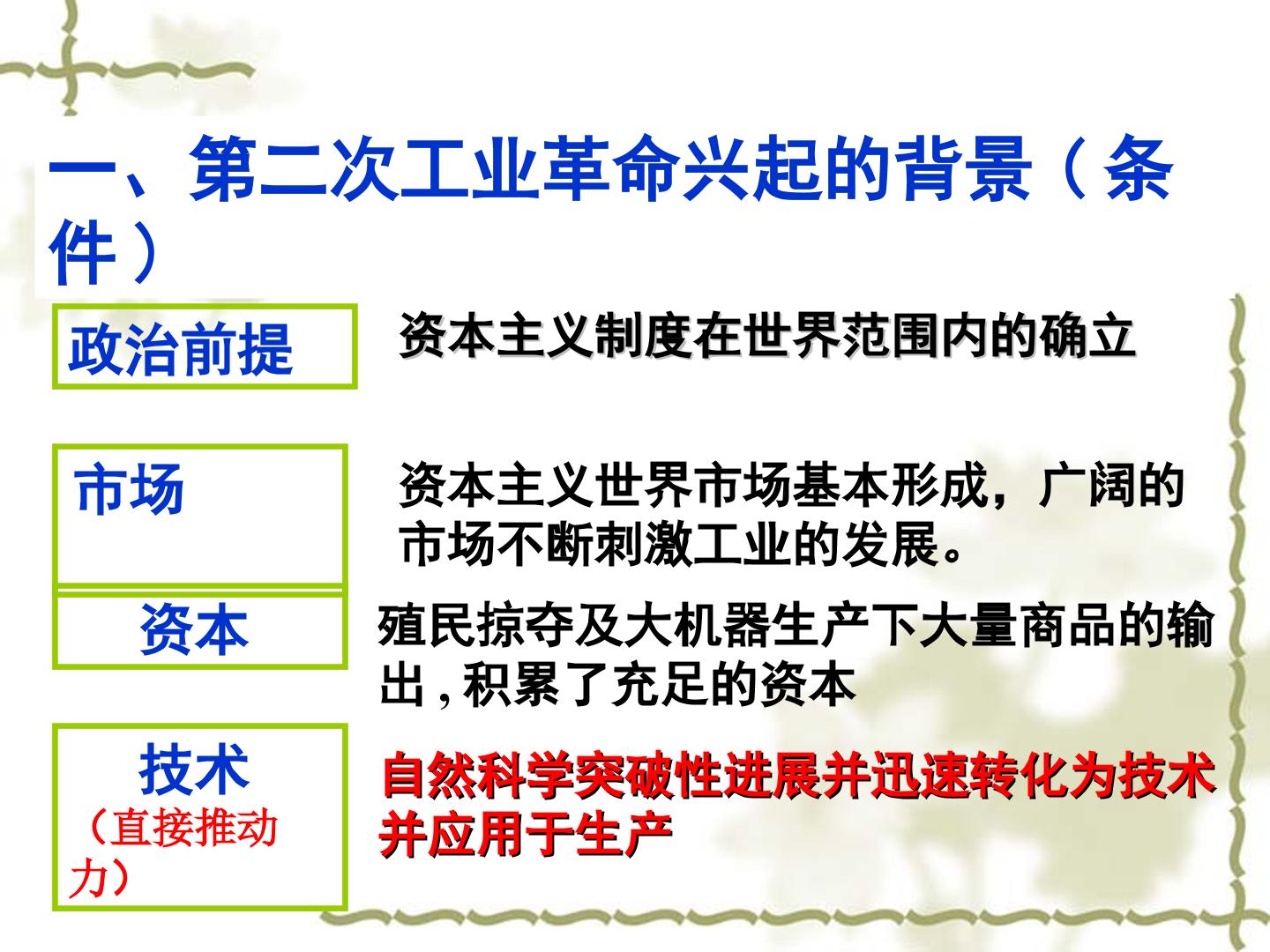 一、第二次工业革命兴起的背景（条件）

政治前提

资本主义制度在世界范围内的确立

市场

资本主义世界市场基本形成，广阔的市场不断刺激工业的发展。

资本

殖民掠夺及大机器生产下大量商品的输出，积累了充足的资本

技术
（直接推动力）

自然科学突破性进展并迅速转化为技术并应用于生产